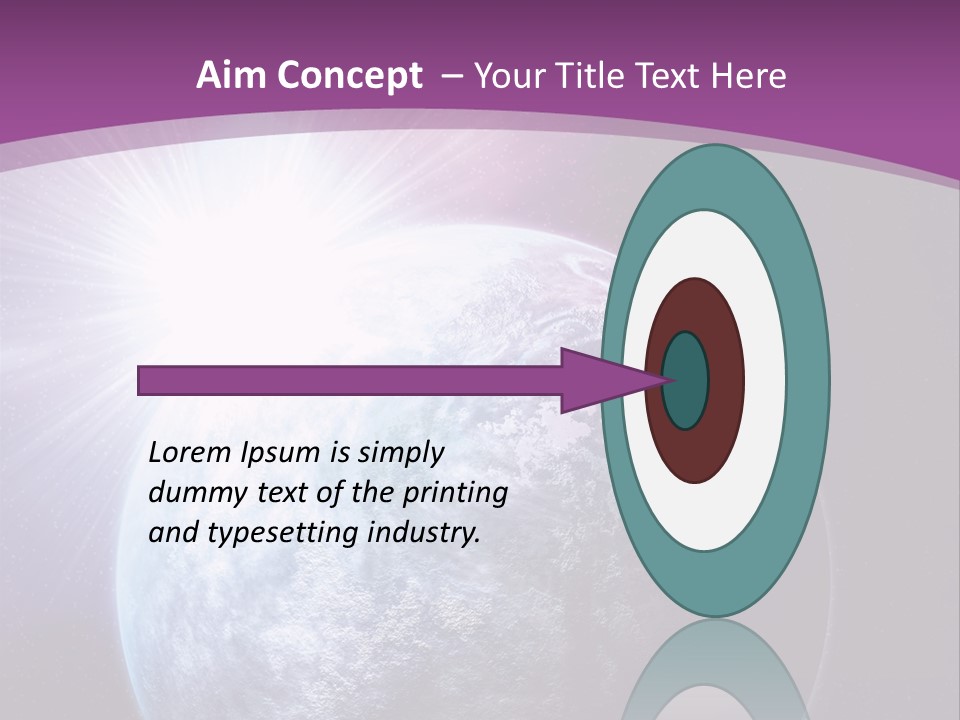 Aim Concept – Your Title Text Here

Lorem Ipsum is simply dummy text of the printing and typesetting industry.